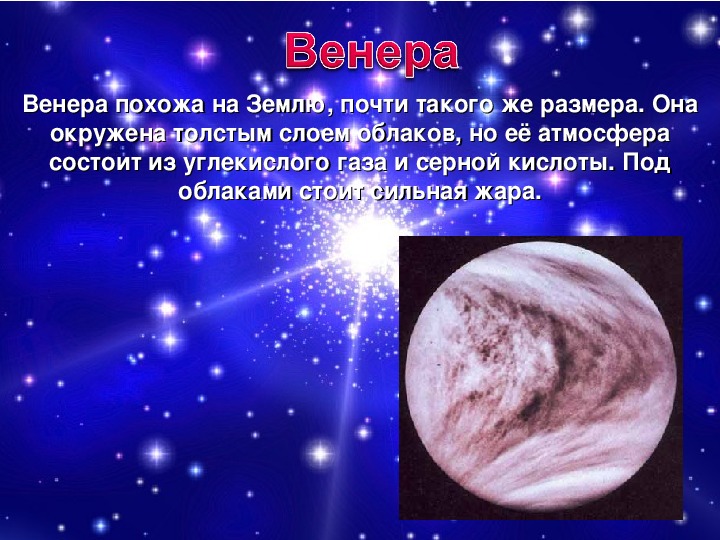 Венера

Венера похожа на Землю, почти такого же размера. Она окружена толстым слоем облаков, но её атмосфера состоит из углекислого газа и серной кислоты. Под облаками стоит сильная жара.